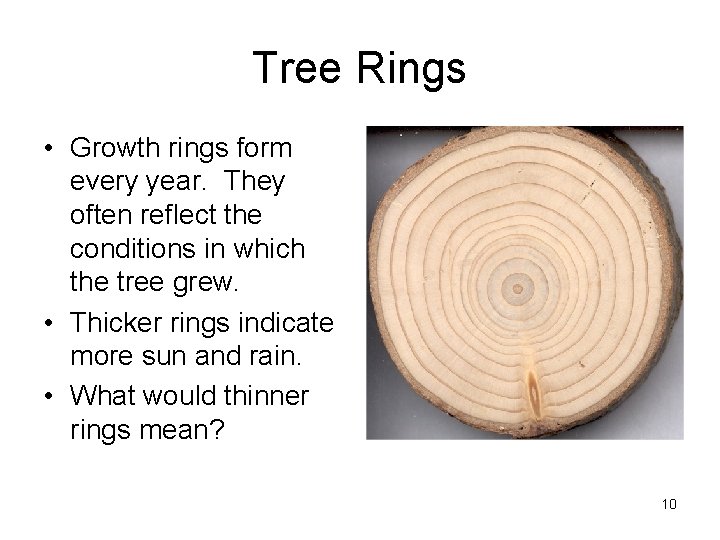 Tree Rings

• Growth rings form every year. They often reflect the conditions in which the tree grew.
• Thicker rings indicate more sun and rain.
• What would thinner rings mean?

10